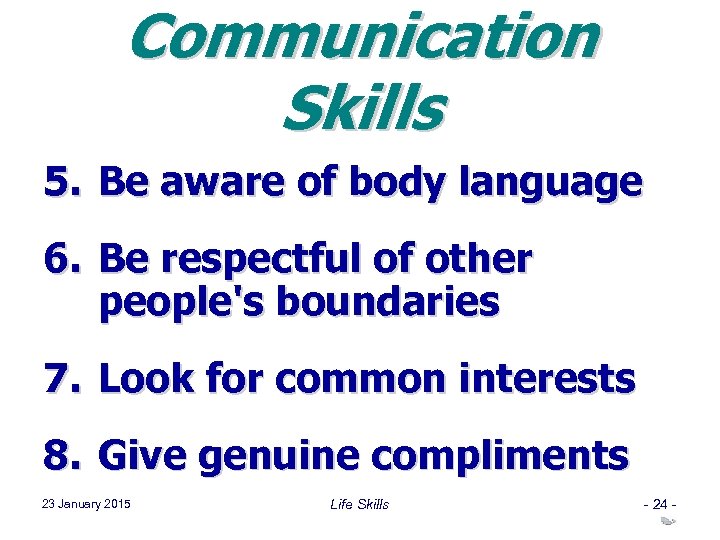 Communication Skills

5. Be aware of body language

6. Be respectful of other people's boundaries

7. Look for common interests

8. Give genuine compliments

23 January 2015

Life Skills

- 24 -